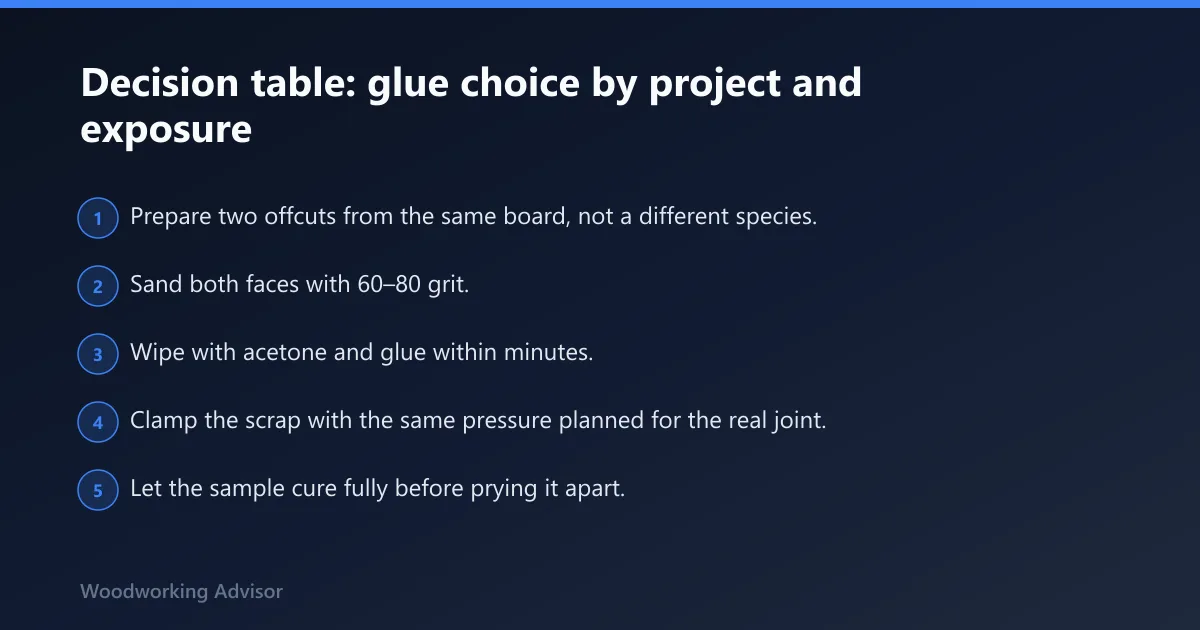 Decision table: glue choice by project and exposure

1 Prepare two offcuts from the same board, not a different species.

2 Sand both faces with 60–80 grit.

3 Wipe with acetone and glue within minutes.

4 Clamp the scrap with the same pressure planned for the real joint.

5 Let the sample cure fully before prying it apart.

Woodworking Advisor